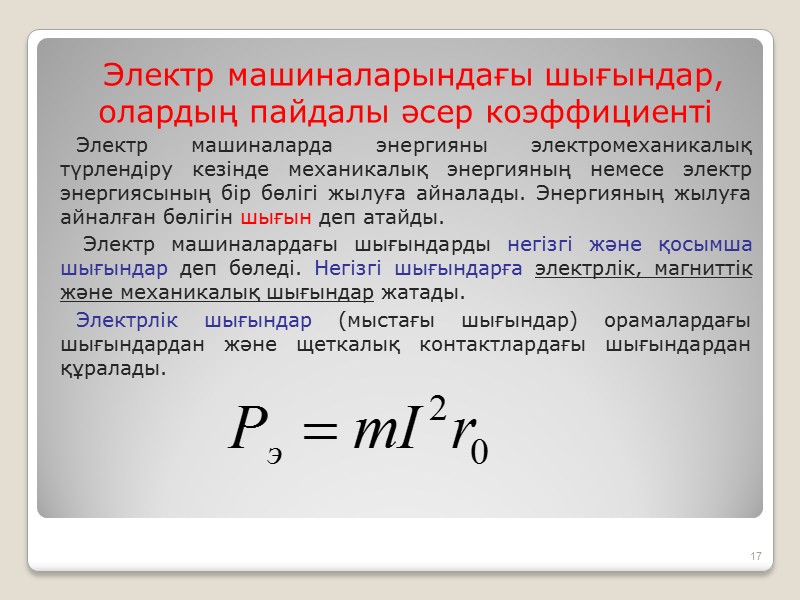 Электр машиналарындағы шығындар, олардың пайдалы әсер коэффициенті

Электр машиналарда энергияны электромеханикалық түрлендіру кезінде механикалық энергияның немесе электр энергиясының бір бөлігі жылуға айналады. Энергияның жылуға айналған бөлігін шығын деп атайды.

Электр машиналардағы шығындарды негізгі және қосымша шығындар деп бөледі. Негізгі шығындарға электрлік, магниттік және механикалық шығындар жатады.

Электрлік шығындар (мыстағы шығындар) орамалардағы шығындардан және щеткалық контактлардағы шығындардан құралады.

$P_э = mI^2r_0$

17